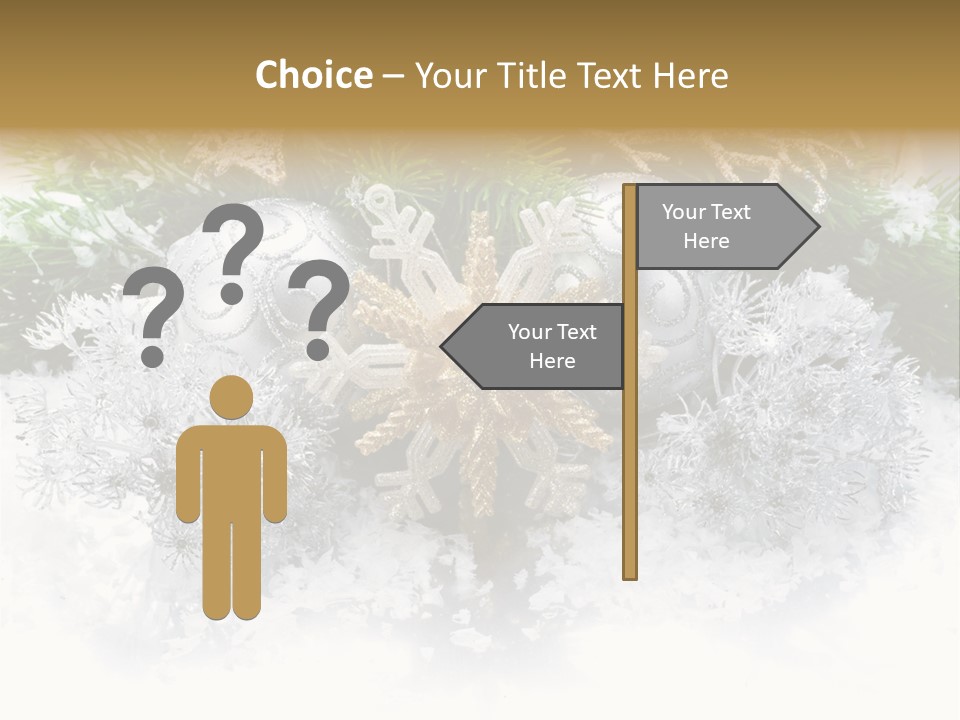 Choice – Your Title Text Here

? ? ?

Your Text Here

Your Text Here